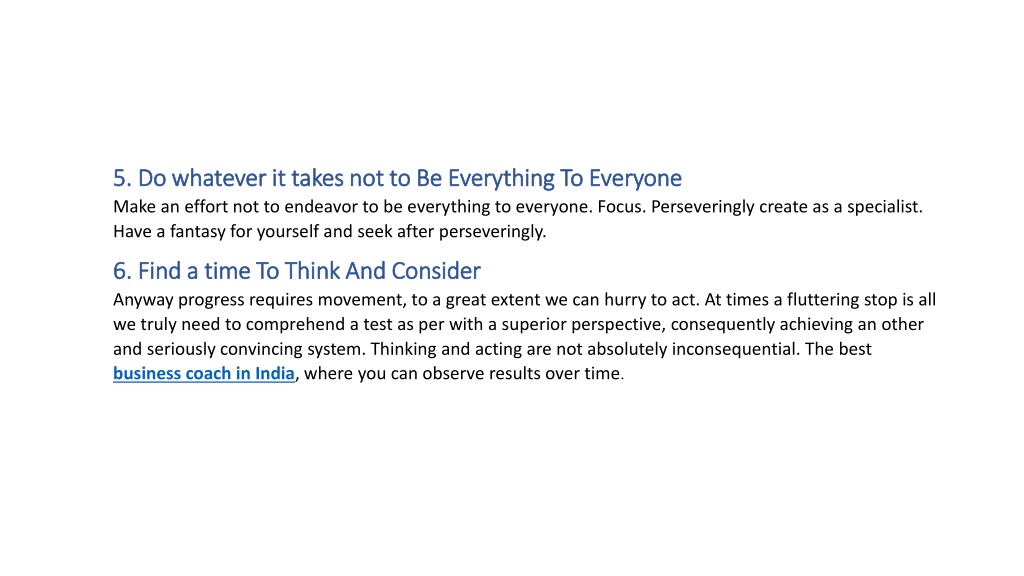 5. Do whatever it takes not to Be Everything To Everyone
Make an effort not to endeavor to be everything to everyone. Focus. Perseveringly create as a specialist. Have a fantasy for yourself and seek after perseveringly.

6. Find a time To Think And Consider
Anyway progress requires movement, to a great extent we can hurry to act. At times a fluttering stop is all we truly need to comprehend a test as per with a superior perspective, consequently achieving an other and seriously convincing system. Thinking and acting are not absolutely inconsequential. The best business coach in India, where you can observe results over time.